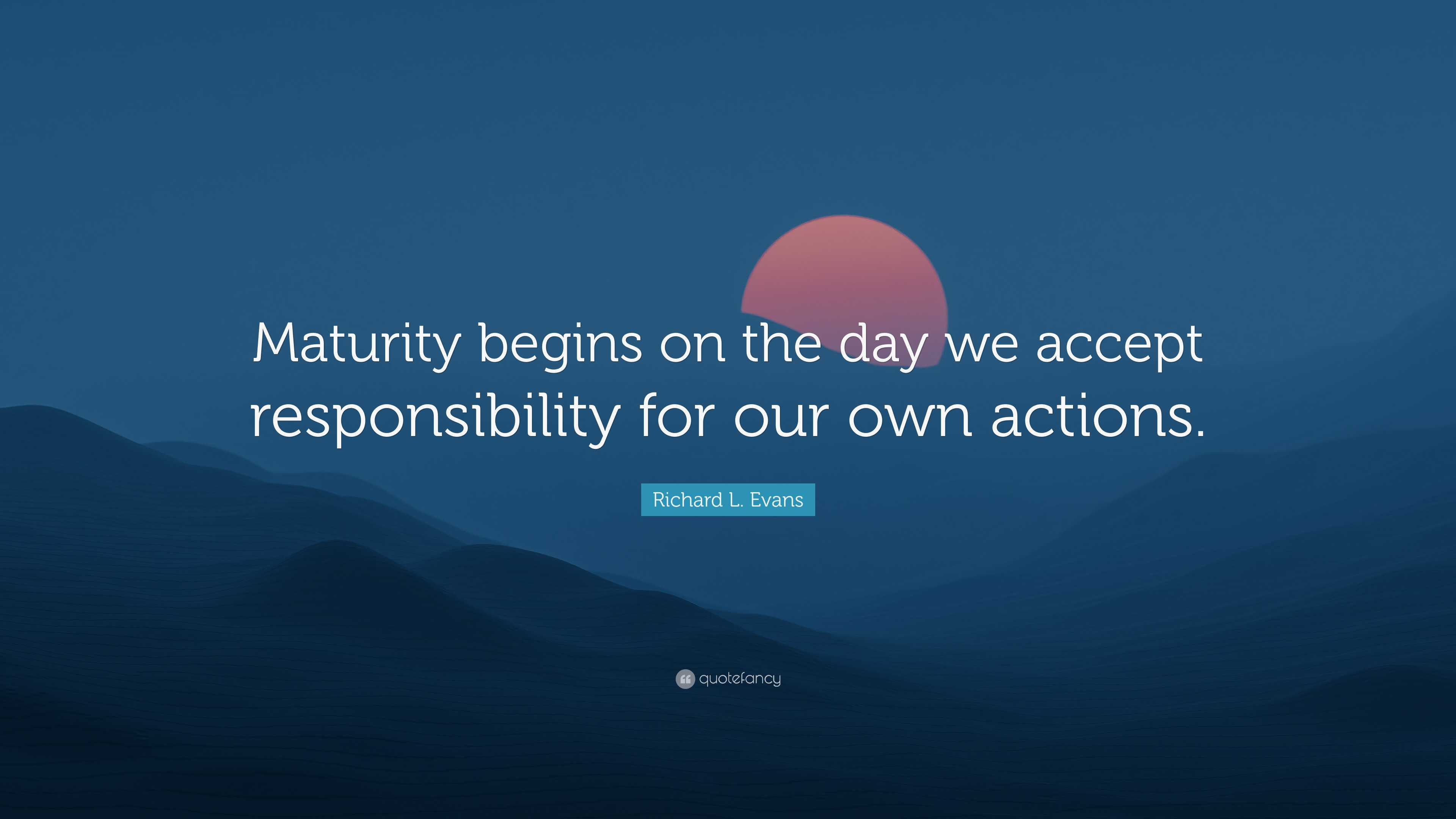 Maturity begins on the day we accept responsibility for our own actions.

Richard L. Evans

quotefancy